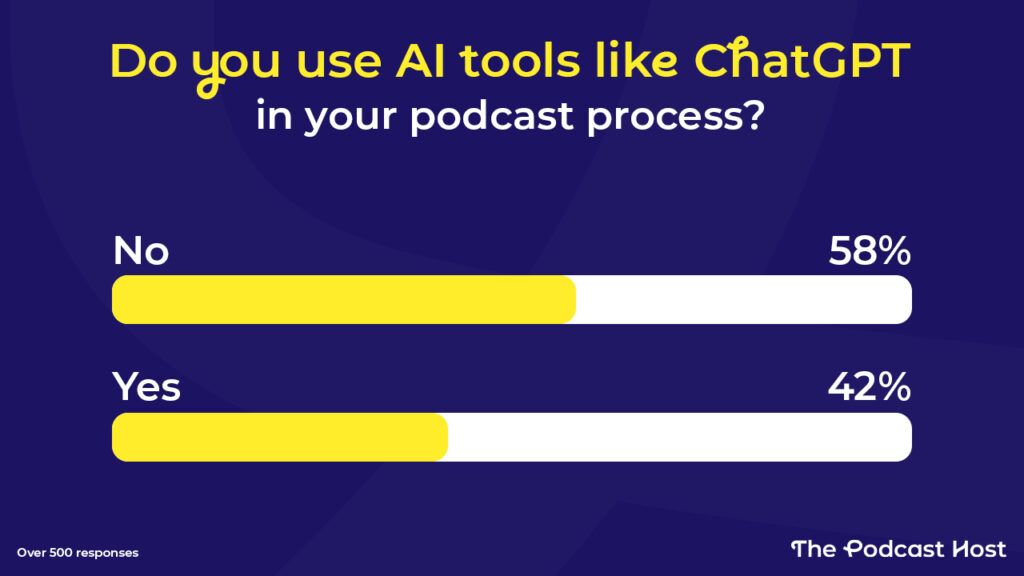 Do you use AI tools like ChatGPT in your podcast process?

No 58%

Yes 42%

Over 500 responses

The Podcast Host